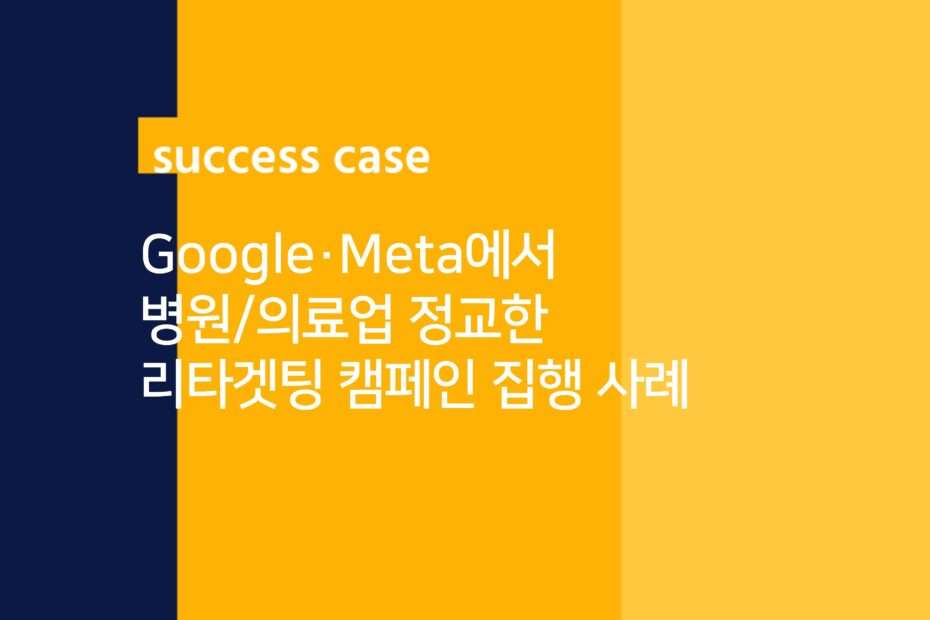 success case

Google·Meta에서
병원/의료업 정교한
리타겟팅 캠페인 집행 사례